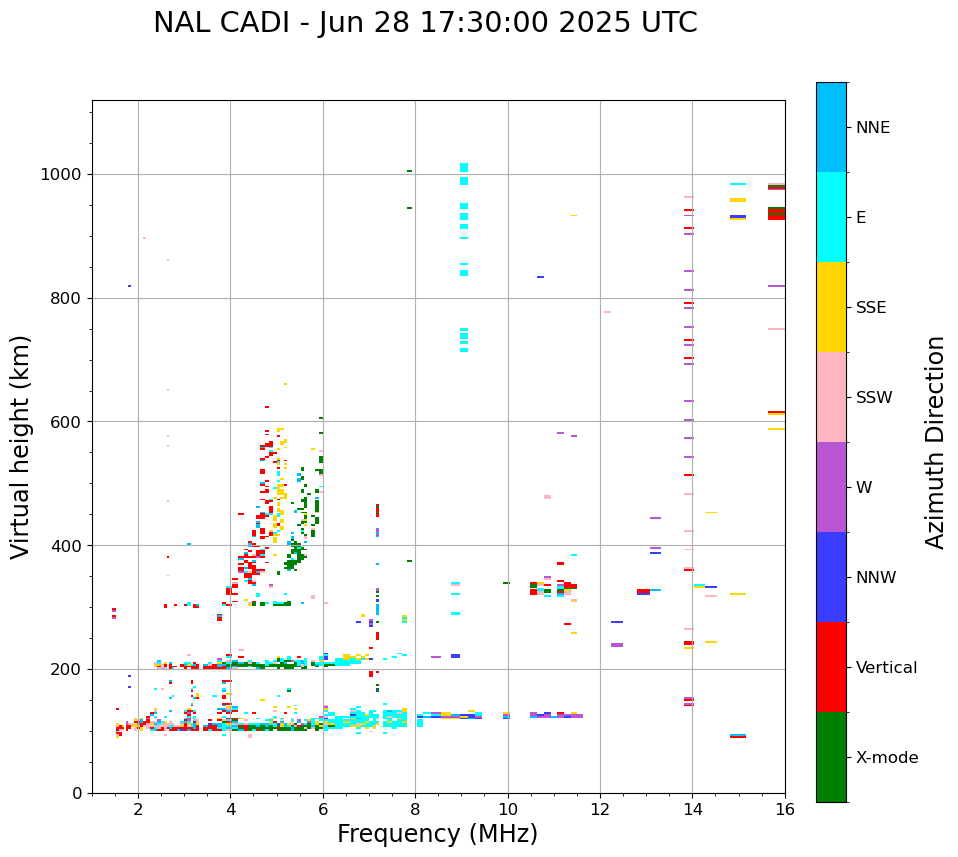 NAL CADI - Jun 28 17:30:00 2025 UTC

Virtual height (km)

1000
800
600
400
200
0

2
4
6
8
10
12
14
16

Frequency (MHz)

NNE
E
SSE
SSW
W
NNW
Vertical
X-mode

Azimuth Direction